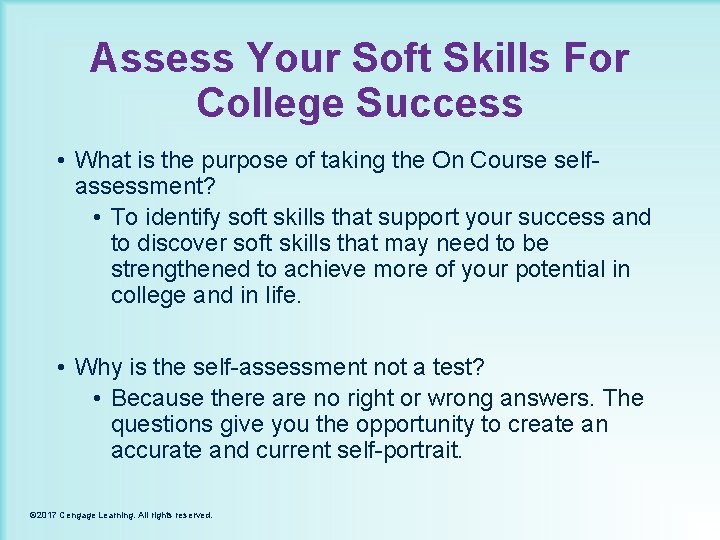 Assess Your Soft Skills For College Success

• What is the purpose of taking the On Course self-assessment?
  • To identify soft skills that support your success and to discover soft skills that may need to be strengthened to achieve more of your potential in college and in life.

• Why is the self-assessment not a test?
  • Because there are no right or wrong answers. The questions give you the opportunity to create an accurate and current self-portrait.

©2017 Cengage Learning. All rights reserved.